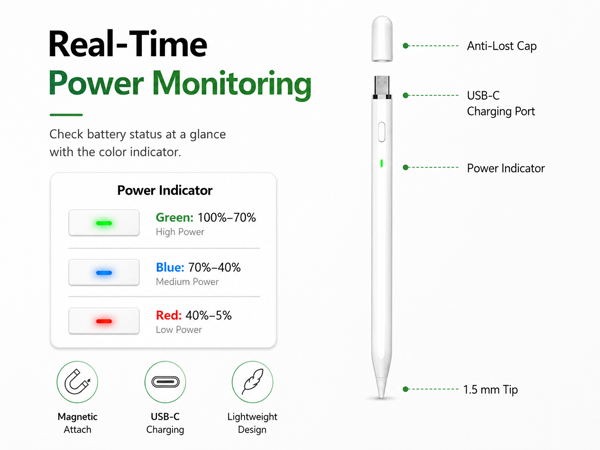 Real-Time
Power Monitoring

Check battery status at a glance with the color indicator.

Power Indicator

Green: 100%–70%
High Power

Blue: 70%–40%
Medium Power

Red: 40%–5%
Low Power

Magnetic Attach

USB-C Charging

Lightweight Design

Anti-Lost Cap

USB-C Charging Port

Power Indicator

1.5 mm Tip